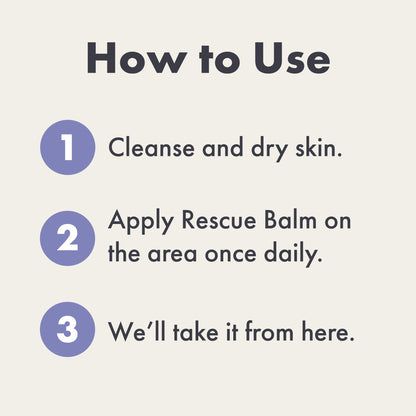 How to Use

1 Cleanse and dry skin.

2 Apply Rescue Balm on the area once daily.

3 We'll take it from here.